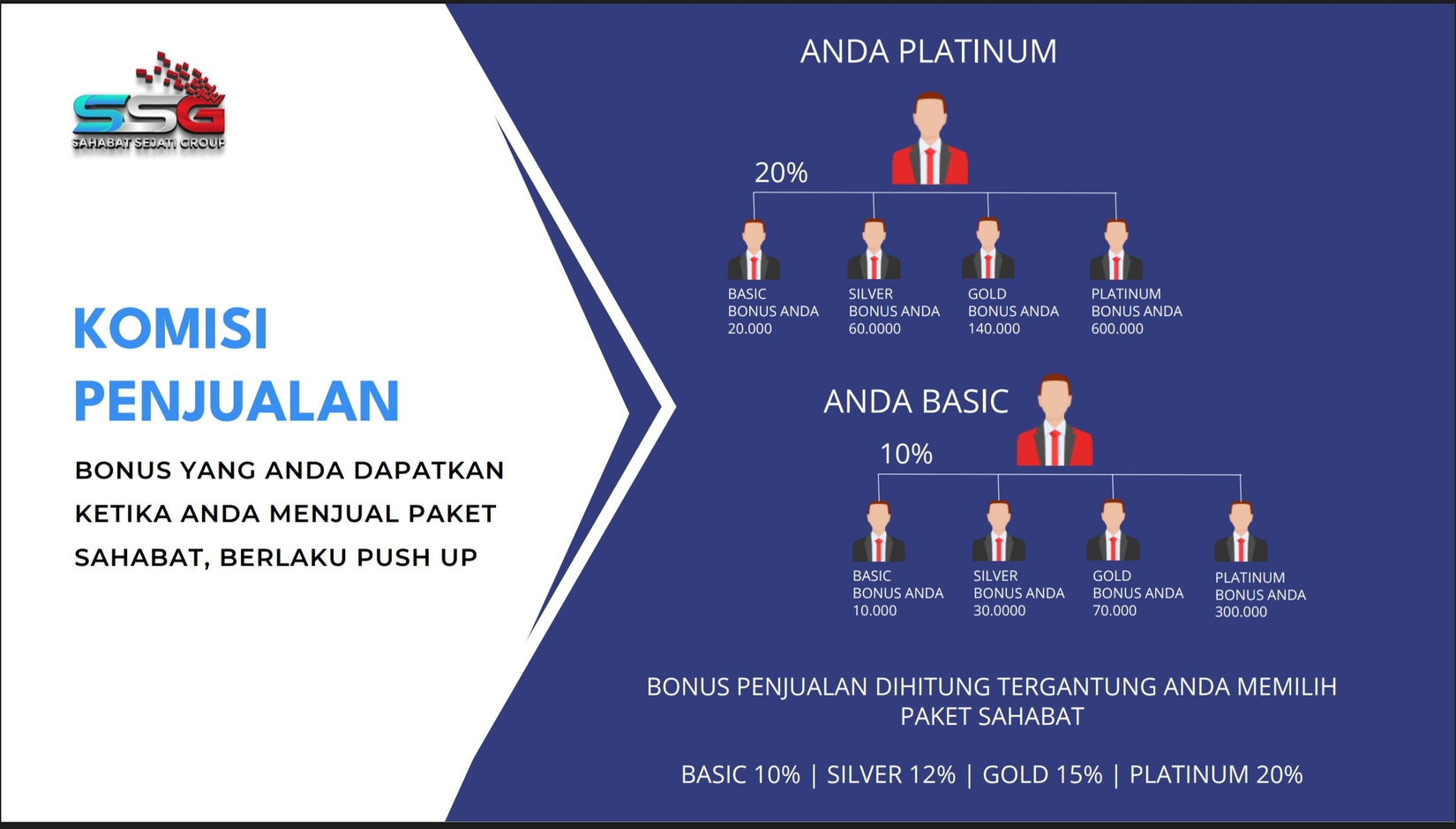 SSG
SAHABAT SEJATI GROUP

KOMISI PENJUALAN

BONUS YANG ANDA DAPATKAN KETIKA ANDA MENJUAL PAKET SAHABAT, BERLAKU PUSH UP

ANDA PLATINUM

20%

BASIC
BONUS ANDA
20.000

SILVER
BONUS ANDA
60.0000

GOLD
BONUS ANDA
140.000

PLATINUM
BONUS ANDA
600.000

ANDA BASIC

10%

BASIC
BONUS ANDA
10.000

SILVER
BONUS ANDA
30.0000

GOLD
BONUS ANDA
70.000

PLATINUM
BONUS ANDA
300.000

BONUS PENJUALAN DIHITUNG TERGANTUNG ANDA MEMILIH PAKET SAHABAT

BASIC 10% | SILVER 12% | GOLD 15% | PLATINUM 20%